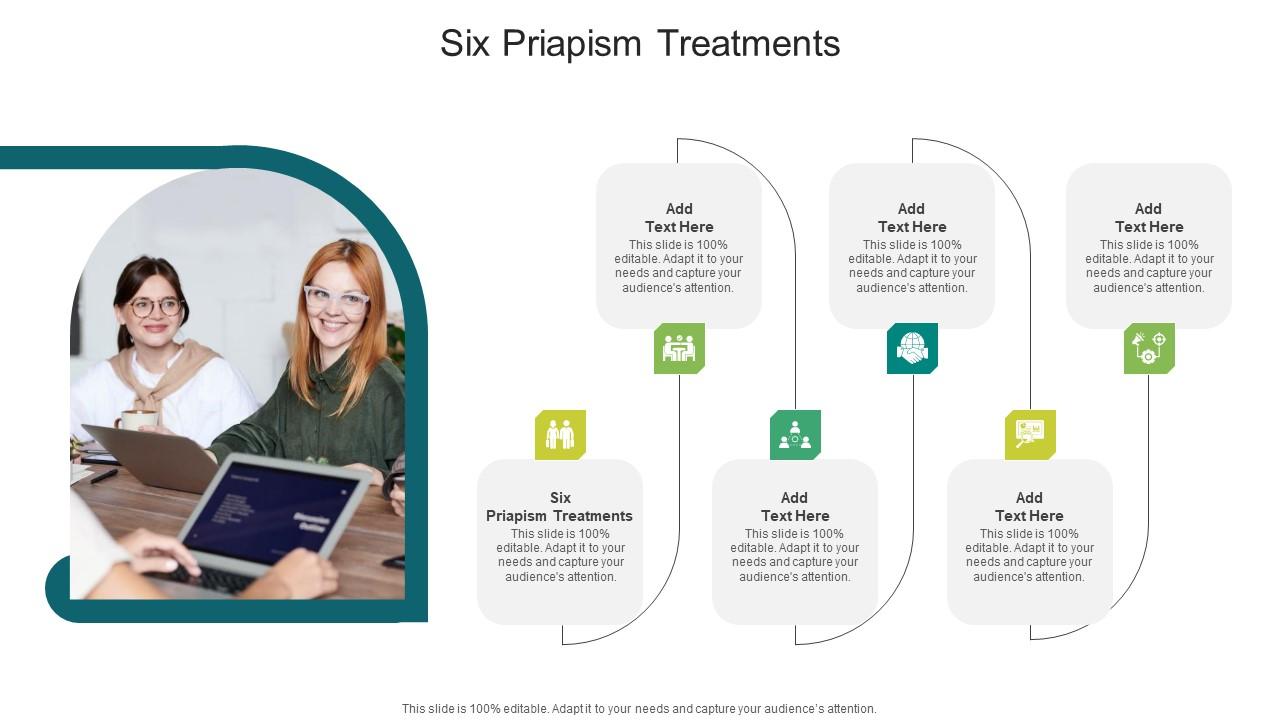 Six Priapism Treatments

Add Text Here
This slide is 100% editable. Adapt it to your needs and capture your audience's attention.

Add Text Here
This slide is 100% editable. Adapt it to your needs and capture your audience's attention.

Add Text Here
This slide is 100% editable. Adapt it to your needs and capture your audience's attention.

Six Priapism Treatments
This slide is 100% editable. Adapt it to your needs and capture your audience's attention.

Add Text Here
This slide is 100% editable. Adapt it to your needs and capture your audience's attention.

Add Text Here
This slide is 100% editable. Adapt it to your needs and capture your audience's attention.

This slide is 100% editable. Adapt it to your needs and capture your audience's attention.